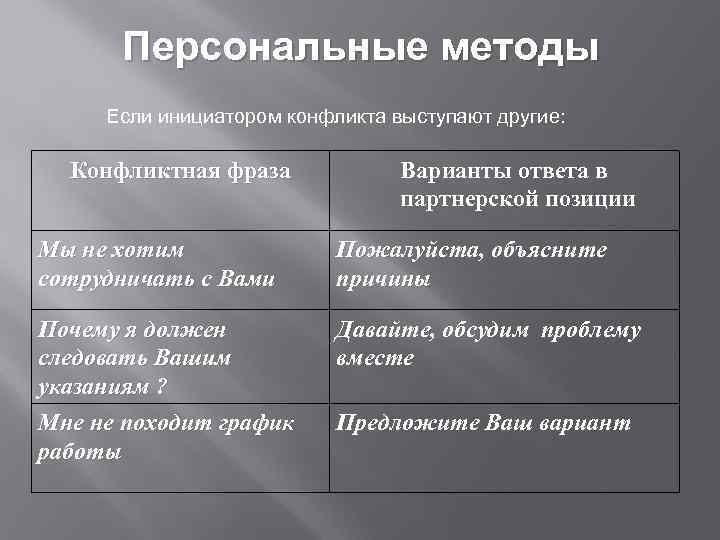 Персональные методы

Если инициатором конфликта выступают другие:

| Конфликтная фраза | Варианты ответа в партнерской позиции |
|---|---|
| Мы не хотим сотрудничать с Вами | Пожалуйста, объясните причины |
| Почему я должен следовать Вашим указаниям ? | Давайте, обсудим проблему вместе |
| Мне не походит график работы | Предложите Ваш вариант |